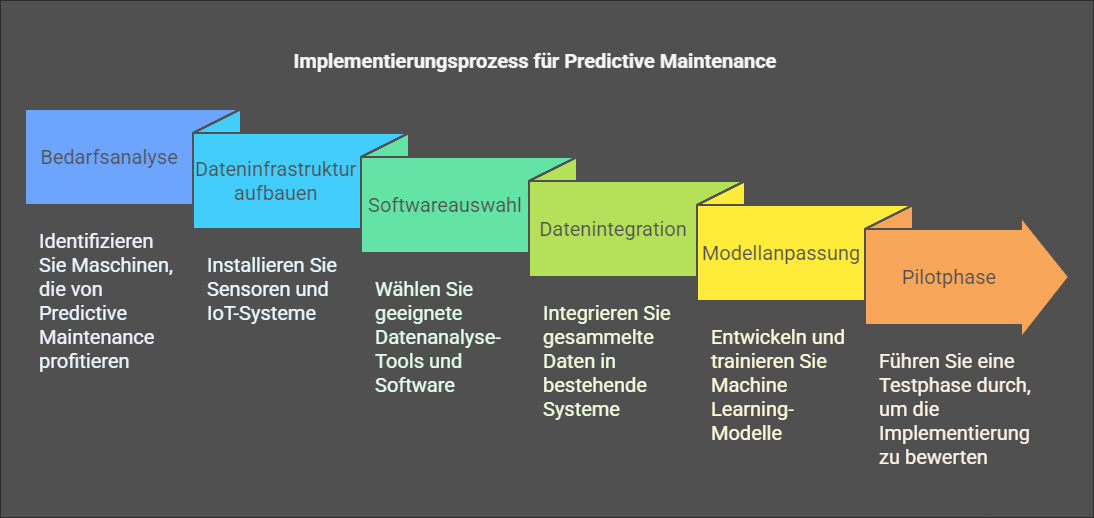 Implementierungsprozess für Predictive Maintenance

Bedarfsanalyse

Identifizieren Sie Maschinen, die von Predictive Maintenance profitieren

Dateninfrastruktur aufbauen

Installieren Sie Sensoren und IoT-Systeme

Softwareauswahl

Wählen Sie geeignete Datenanalyse-Tools und Software

Datenintegration

Integrieren Sie gesammelte Daten in bestehende Systeme

Modellanpassung

Entwickeln und trainieren Sie Machine Learning-Modelle

Pilotphase

Führen Sie eine Testphase durch, um die Implementierung zu bewerten